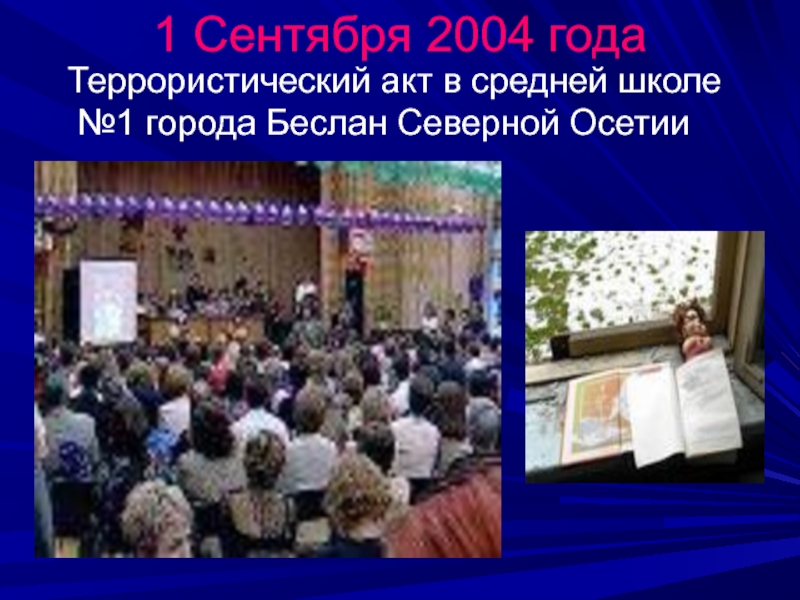 1 Сентября 2004 года

Террористический акт в средней школе №1 города Беслан Северной Осетии